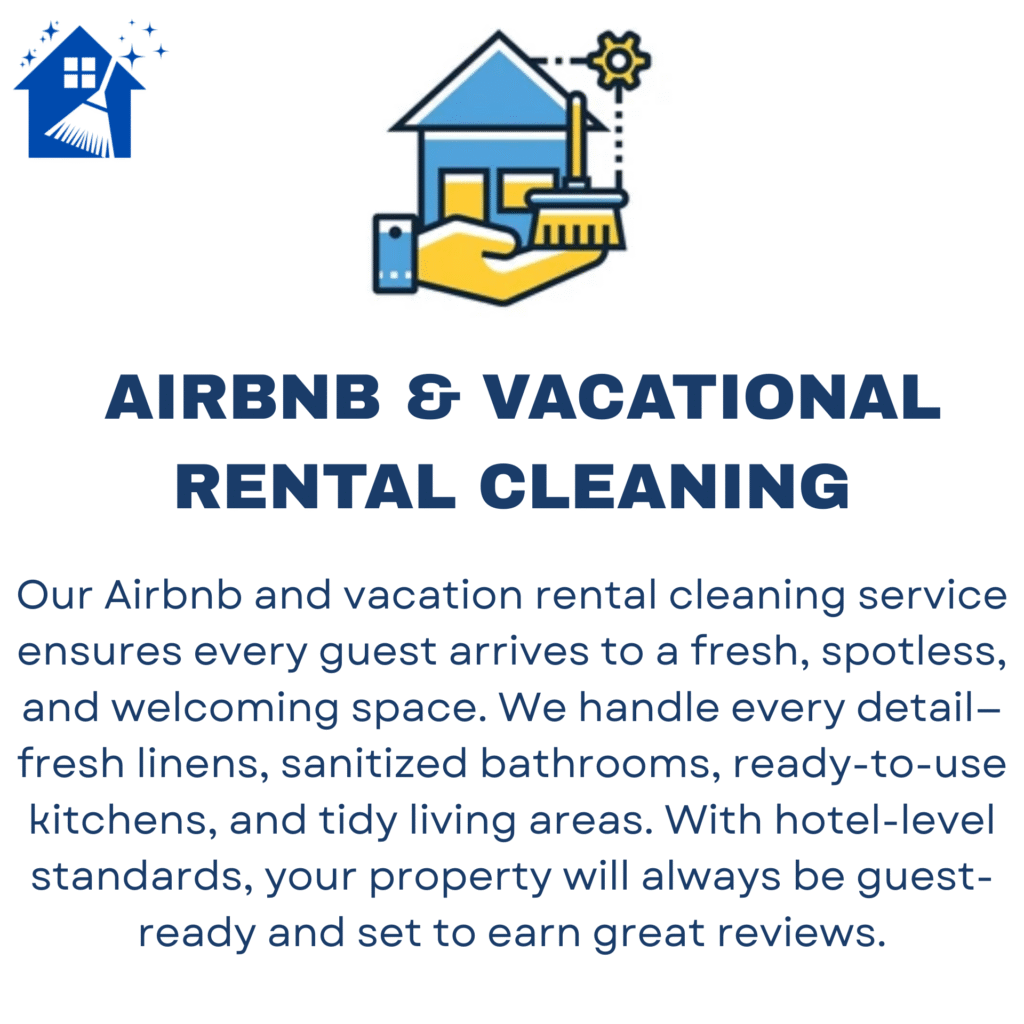 AIRBNB & VACATIONAL RENTAL CLEANING

Our Airbnb and vacation rental cleaning service ensures every guest arrives to a fresh, spotless, and welcoming space. We handle every detail—fresh linens, sanitized bathrooms, ready-to-use kitchens, and tidy living areas. With hotel-level standards, your property will always be guest-ready and set to earn great reviews.